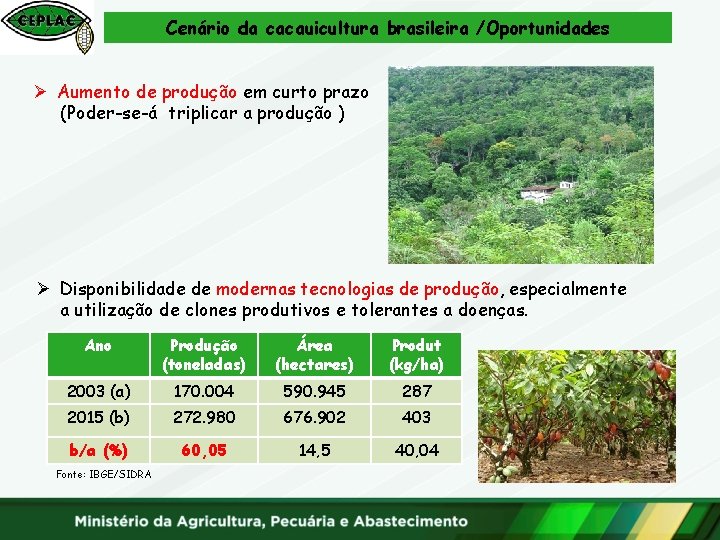 CEPLAC

Cenário da cacauicultura brasileira /Oportunidades

➢ Aumento de produção em curto prazo (Poder-se-á triplicar a produção )

➢ Disponibilidade de modernas tecnologias de produção, especialmente a utilização de clones produtivos e tolerantes a doenças.

| Ano | Produção (toneladas) | Área (hectares) | Produt (kg/ha) |
|---|---|---|---|
| 2003 (a) | 170.004 | 590.945 | 287 |
| 2015 (b) | 272.980 | 676.902 | 403 |
| b/a (%) | 60,05 | 14,5 | 40,04 |

Fonte: IBGE/SIDRA

Ministério da Agricultura, Pecuária e Abastecimento